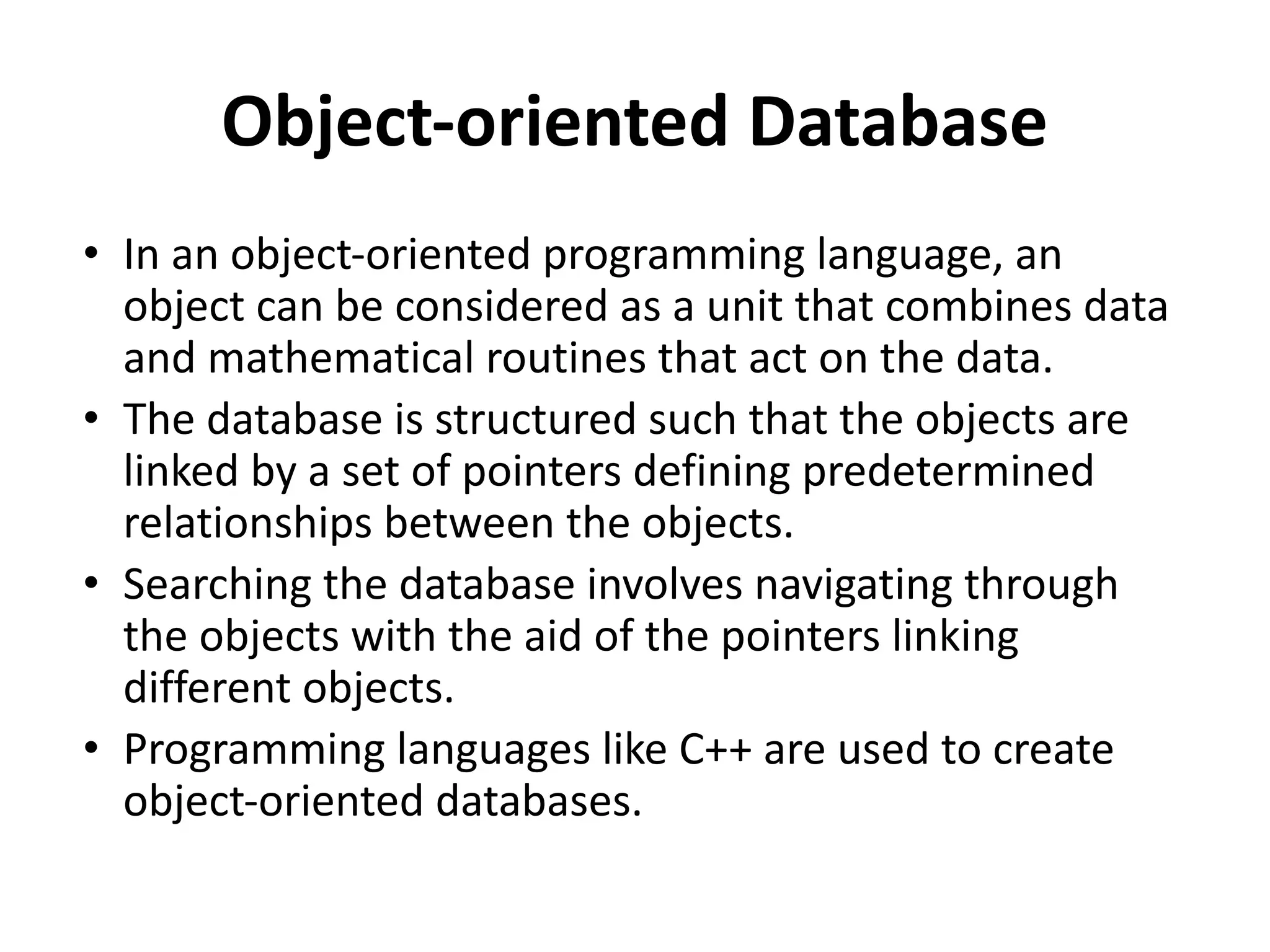 Object-oriented Database

• In an object-oriented programming language, an object can be considered as a unit that combines data and mathematical routines that act on the data.
• The database is structured such that the objects are linked by a set of pointers defining predetermined relationships between the objects.
• Searching the database involves navigating through the objects with the aid of the pointers linking different objects.
• Programming languages like C++ are used to create object-oriented databases.